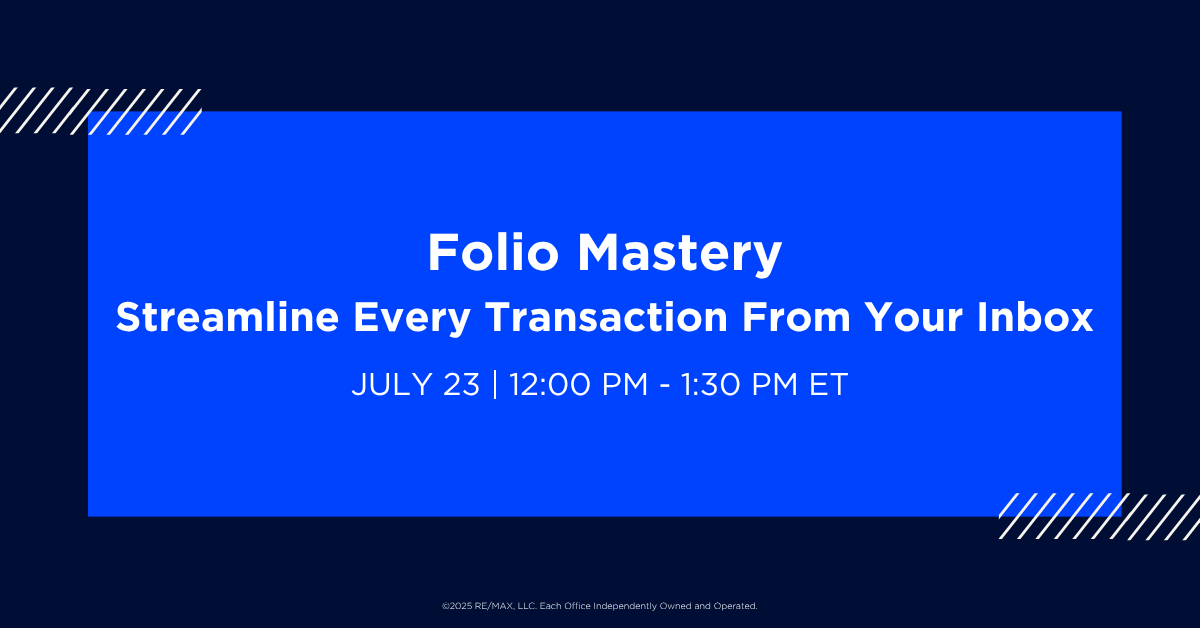 Folio Mastery
Streamline Every Transaction From Your Inbox

JULY 23 | 12:00 PM - 1:30 PM ET

©2025 RE/MAX, LLC. Each Office Independently Owned and Operated.